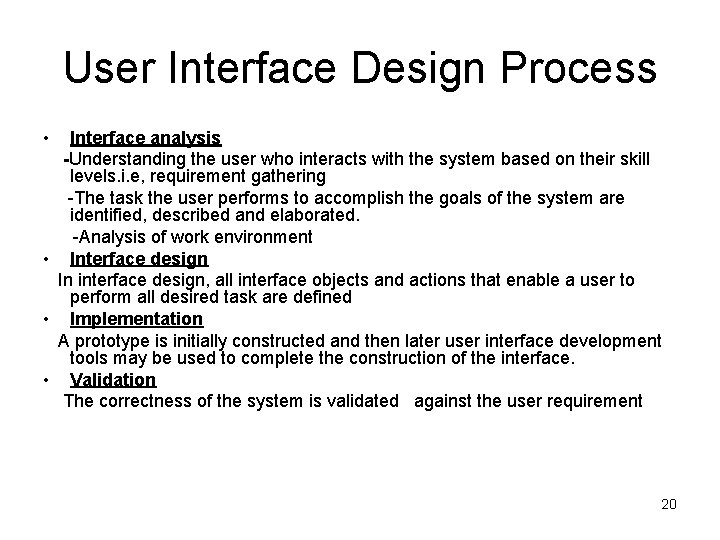 User Interface Design Process

• Interface analysis

-Understanding the user who interacts with the system based on their skill levels.i.e, requirement gathering

-The task the user performs to accomplish the goals of the system are identified, described and elaborated.

-Analysis of work environment

• Interface design

In interface design, all interface objects and actions that enable a user to perform all desired task are defined

• Implementation

A prototype is initially constructed and then later user interface development tools may be used to complete the construction of the interface.

• Validation

The correctness of the system is validated against the user requirement

20